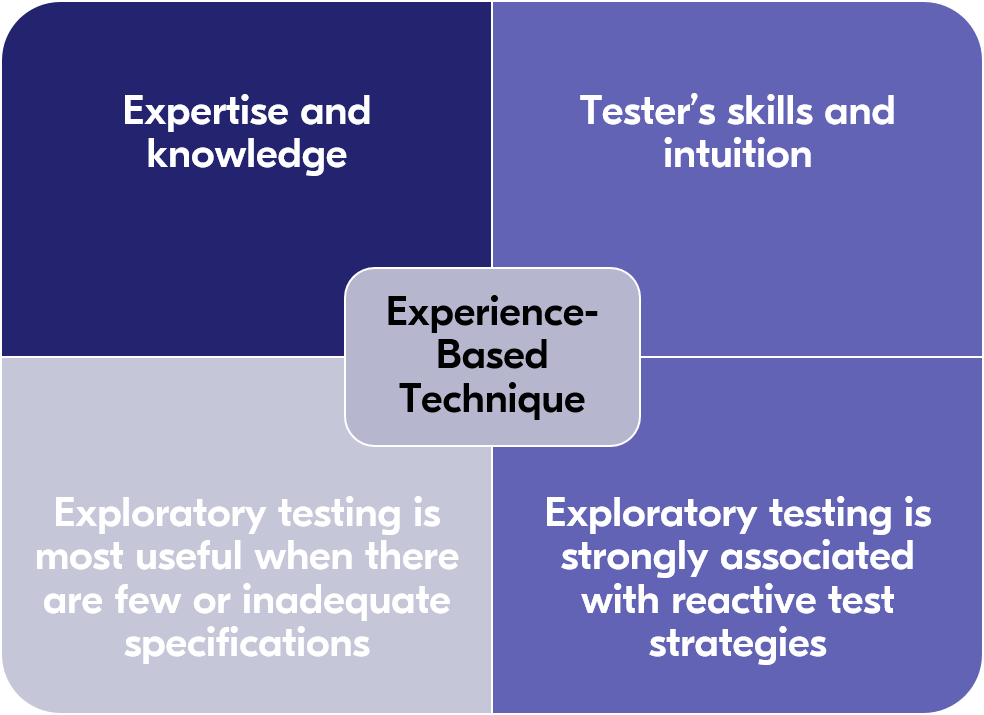 Expertise and knowledge

Tester’s skills and intuition

Experience-Based Technique

Exploratory testing is most useful when there are few or inadequate specifications

Exploratory testing is strongly associated with reactive test strategies